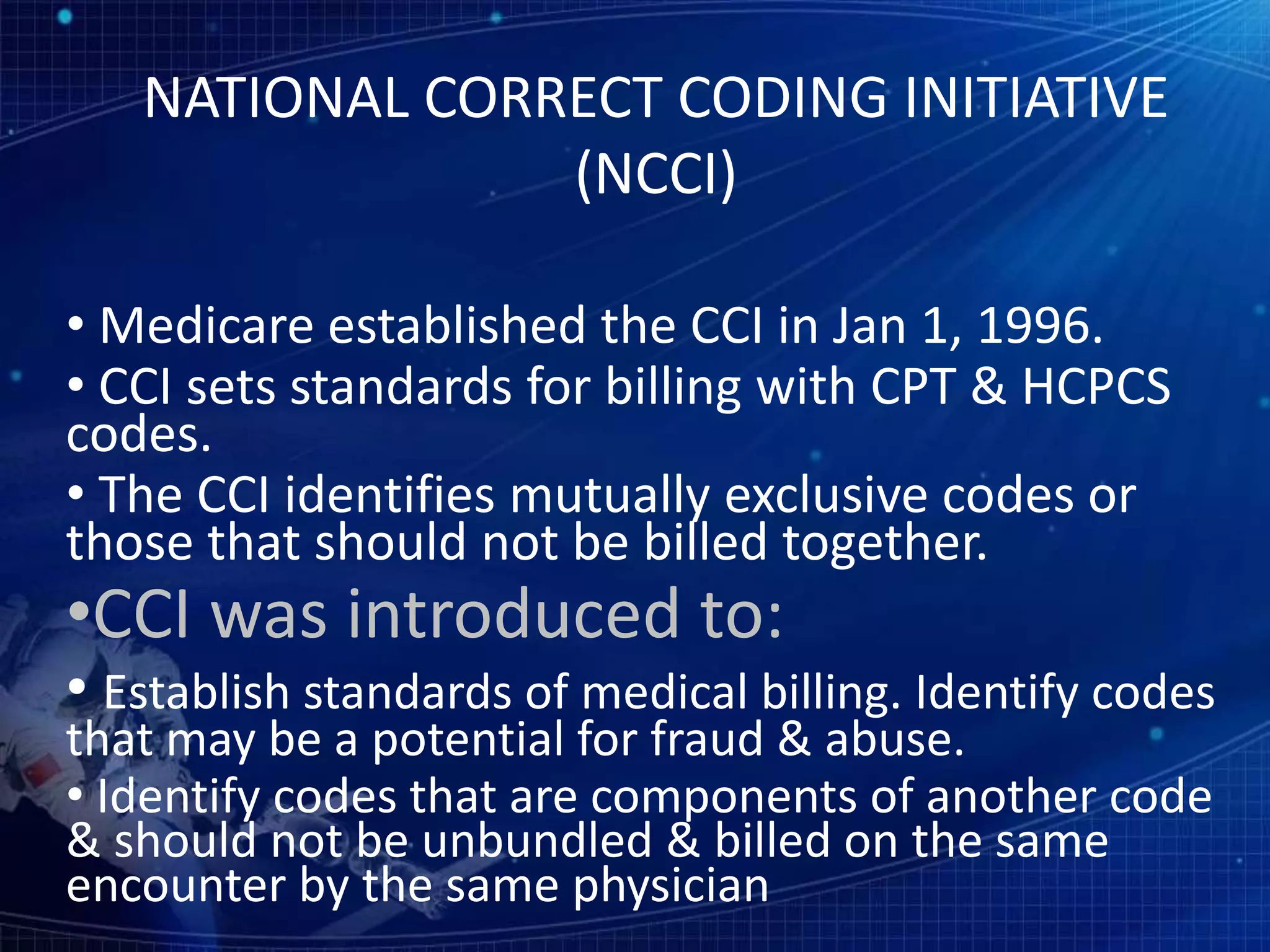 NATIONAL CORRECT CODING INITIATIVE (NCCI)

• Medicare established the CCI in Jan 1, 1996.

• CCI sets standards for billing with CPT & HCPCS codes.

• The CCI identifies mutually exclusive codes or those that should not be billed together.

•CCI was introduced to:

• Establish standards of medical billing. Identify codes that may be a potential for fraud & abuse.

• Identify codes that are components of another code & should not be unbundled & billed on the same encounter by the same physician